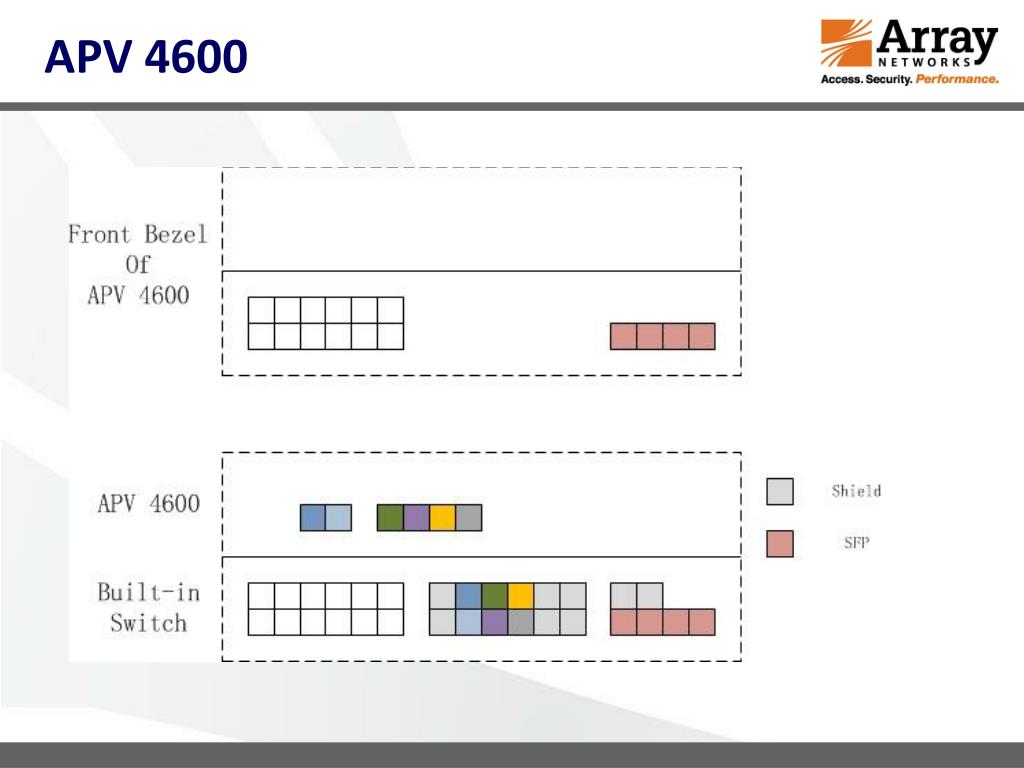 APV 4600

Array NETWORKS
Access. Security. Performance.

Front Bezel Of APV 4600

APV 4600

Built-in Switch

Shield

SFP